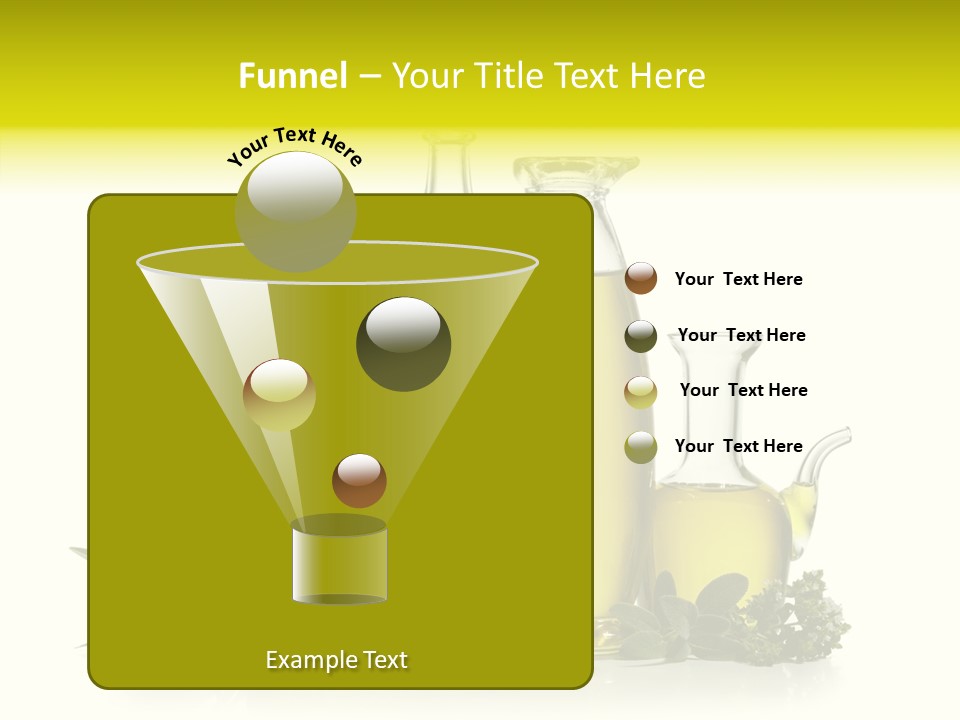 Funnel – Your Title Text Here

Your Text Here

Your Text Here

Your Text Here

Your Text Here

Your Text Here

Example Text